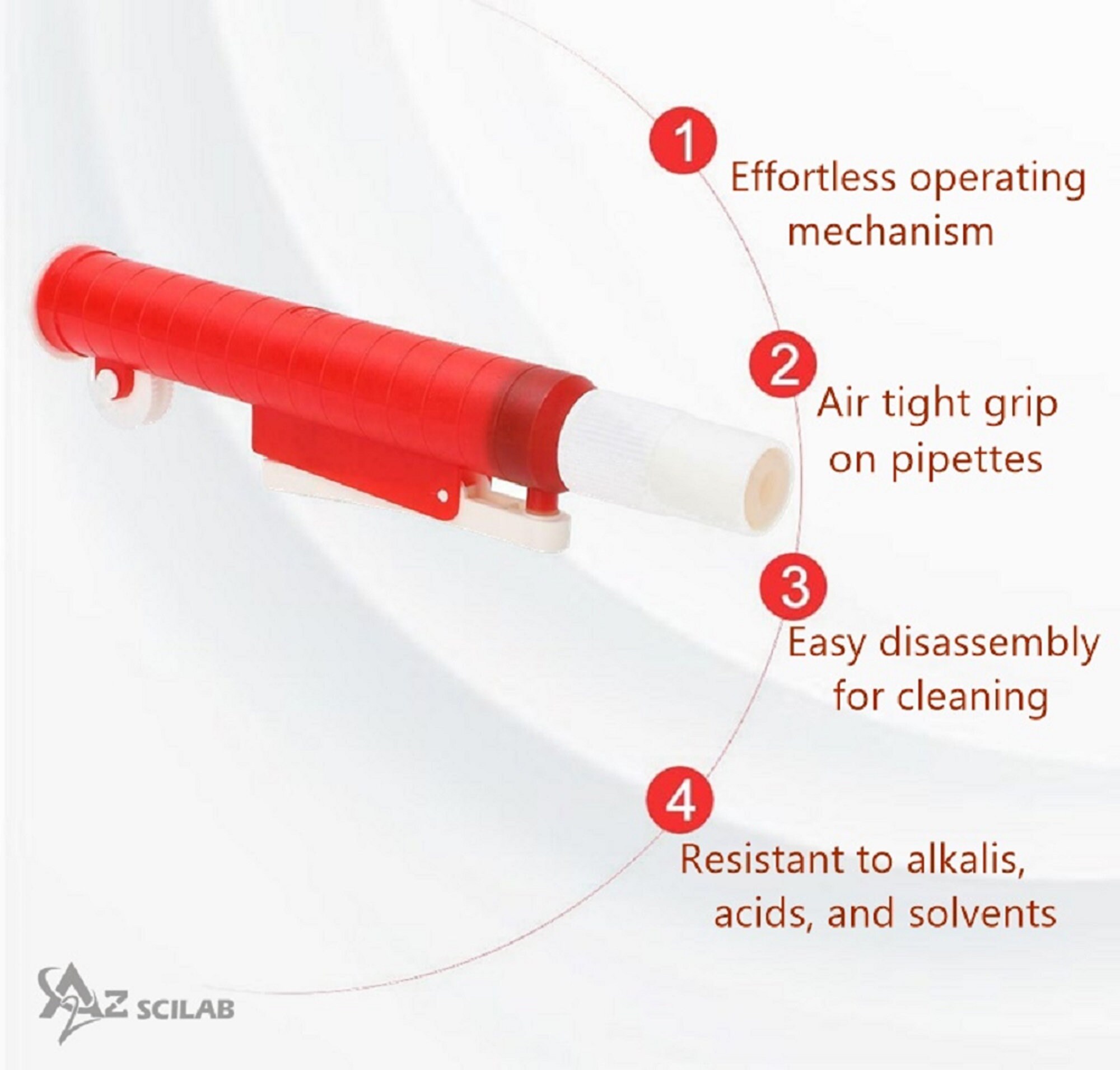 1
Effortless operating mechanism

2
Air tight grip on pipettes

3
Easy disassembly for cleaning

4
Resistant to alkalis, acids, and solvents

AZ SCILAB